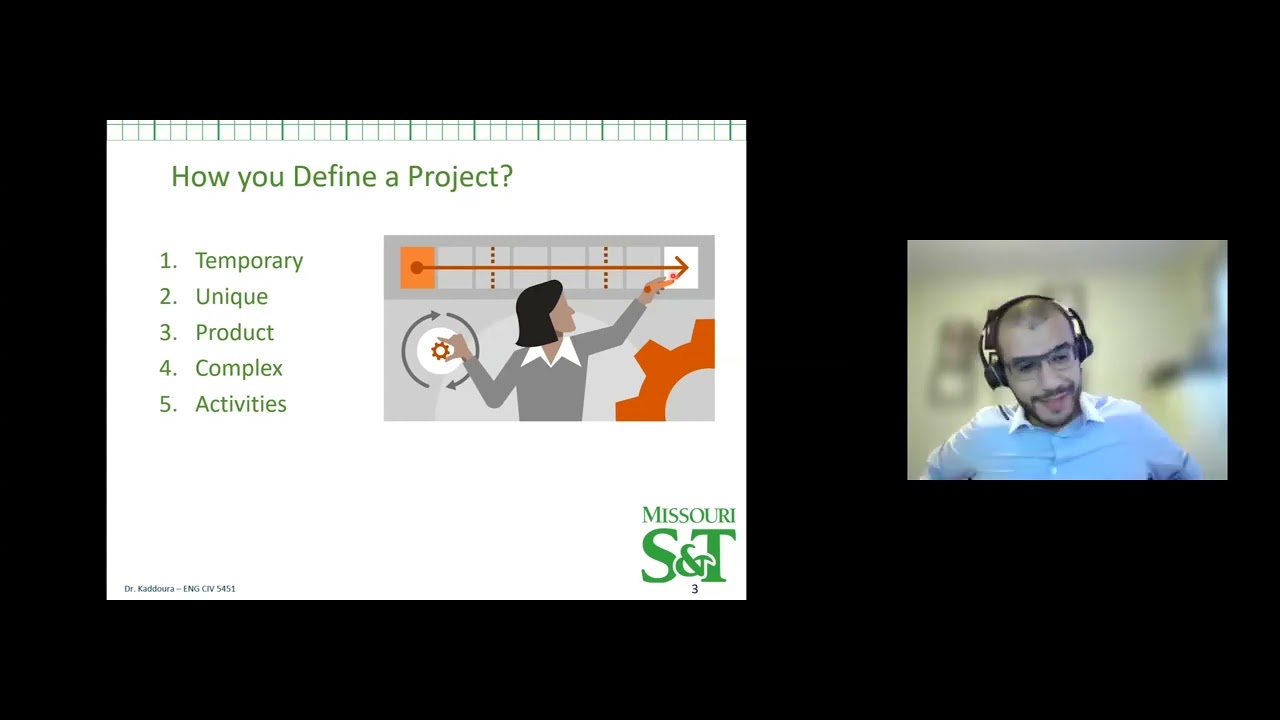 How you Define a Project?

1. Temporary
2. Unique
3. Product
4. Complex
5. Activities

MISSOURI
S&T

Dr. Kaddoura – ENG CIV 5451

3